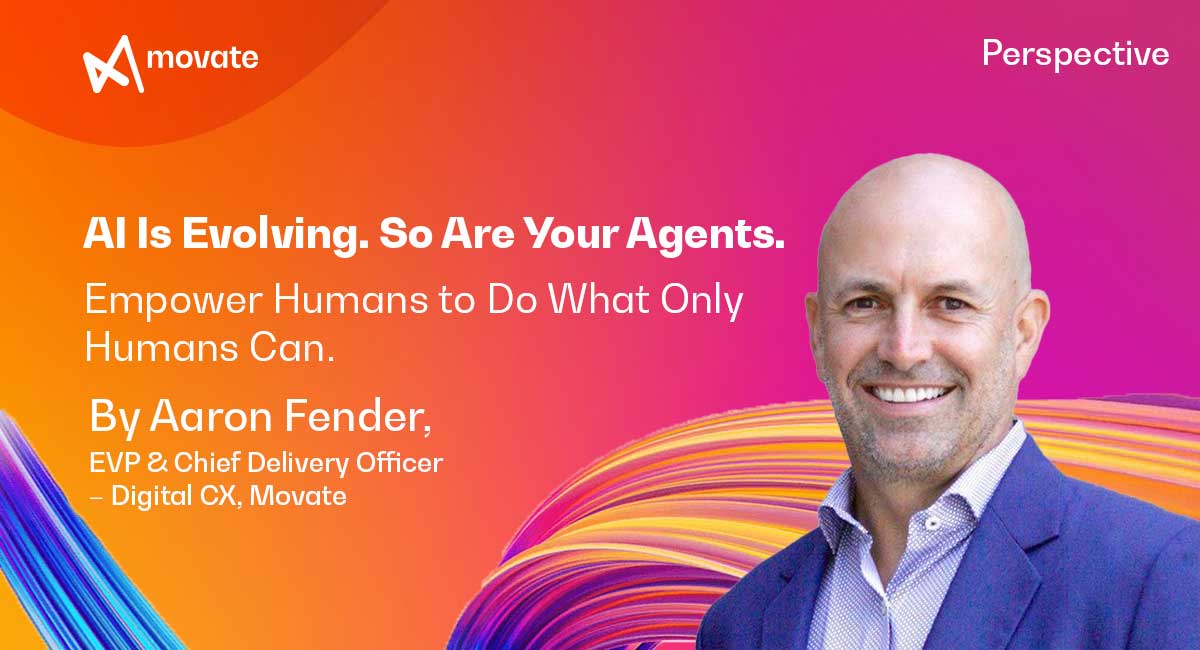 movate

Perspective

AI Is Evolving. So Are Your Agents.

Empower Humans to Do What Only Humans Can.

By Aaron Fender,

EVP & Chief Delivery Officer – Digital CX, Movate